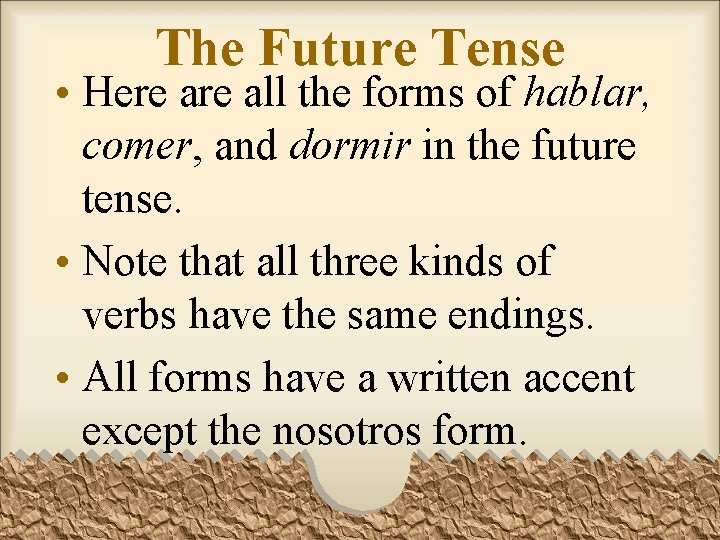 The Future Tense

• Here are all the forms of hablar, comer, and dormir in the future tense.

• Note that all three kinds of verbs have the same endings.

• All forms have a written accent except the nosotros form.